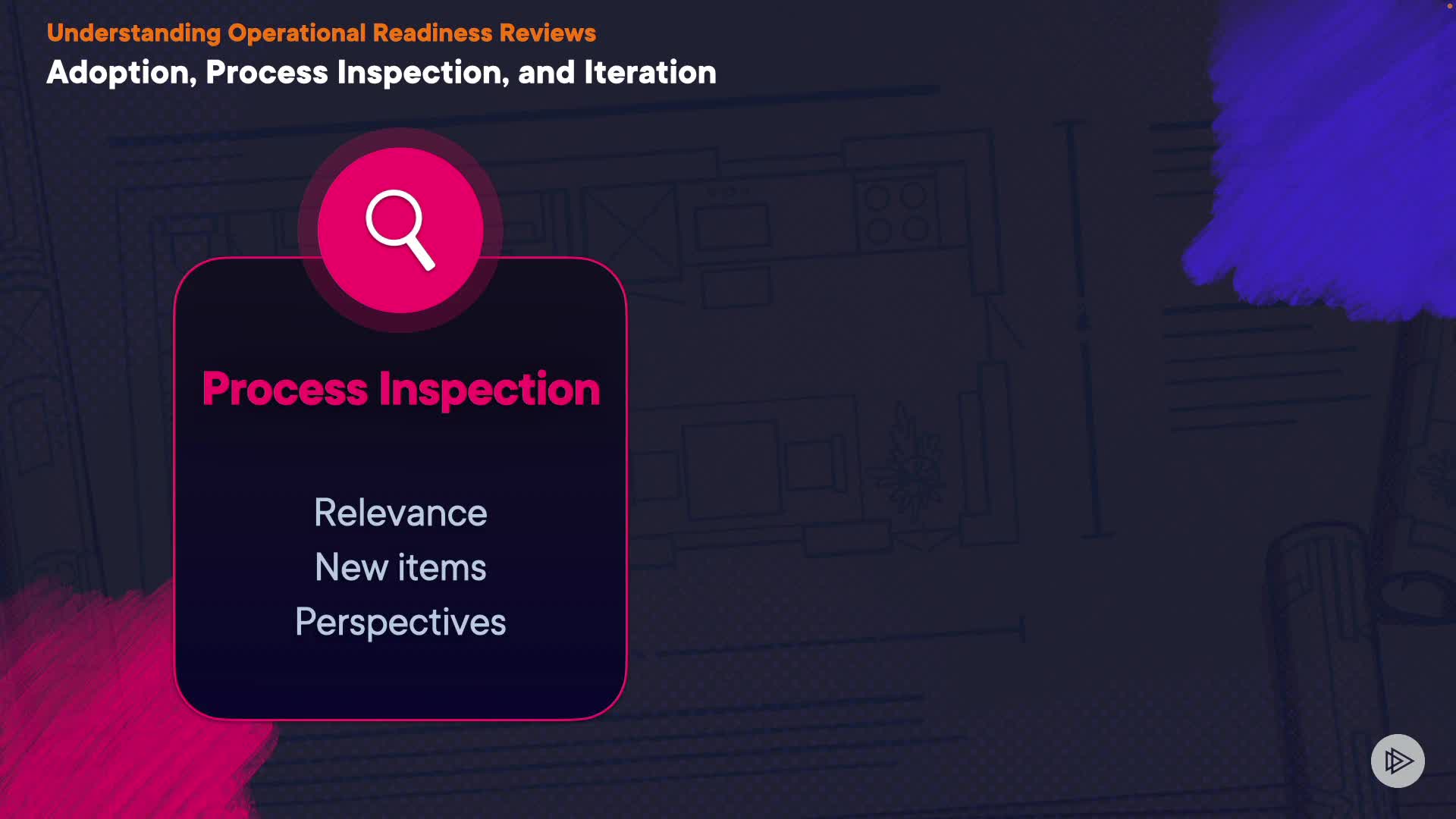 Understanding Operational Readiness Reviews

Adoption, Process Inspection, and Iteration

Process Inspection

Relevance
New items
Perspectives